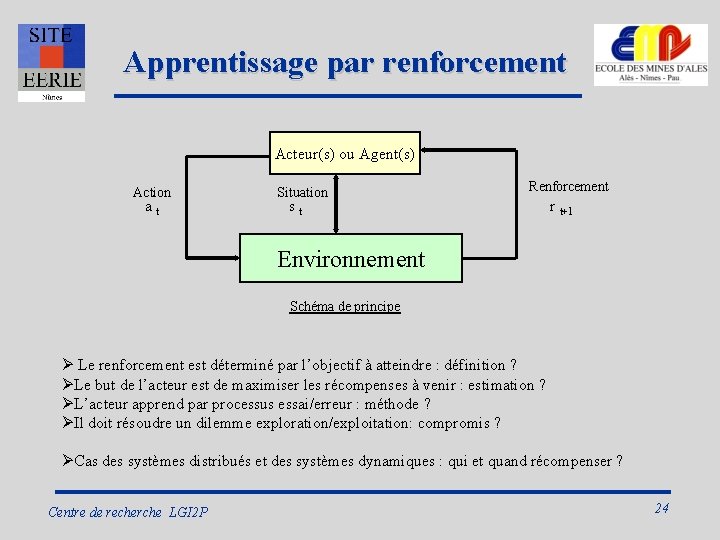 SITE
EERIE
Nîmes

Apprentissage par renforcement

ECOLE DES MINES D'ALES
Alès - Nîmes - Pau

Acteur(s) ou Agent(s)

Action
$a_t$

Situation
$s_t$

Renforcement
$r_{t+1}$

Environnement

Schéma de principe

➢ Le renforcement est déterminé par l'objectif à atteindre : définition ?
➢Le but de l'acteur est de maximiser les récompenses à venir : estimation ?
➢L'acteur apprend par processus essai/erreur : méthode ?
➢Il doit résoudre un dilemme exploration/exploitation: compromis ?

➢Cas des systèmes distribués et des systèmes dynamiques : qui et quand récompenser ?

Centre de recherche LGI2P

24